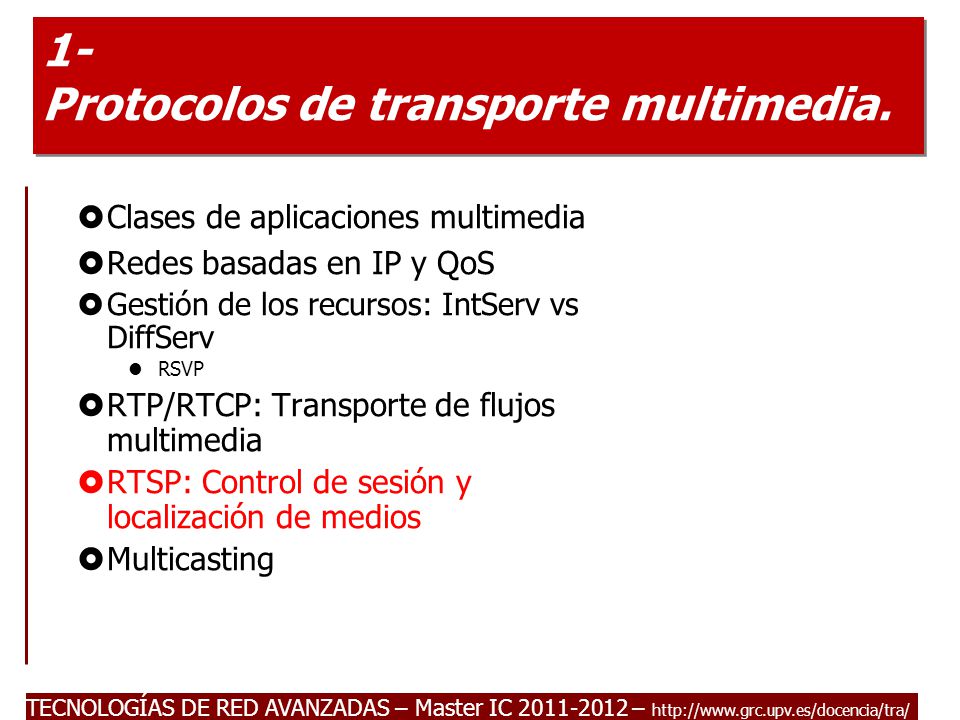 1-
Protocolos de transporte multimedia.

Clases de aplicaciones multimedia
Redes basadas en IP y QoS
Gestión de los recursos: IntServ vs DiffServ
RSVP
RTP/RTCP: Transporte de flujos multimedia
RTSP: Control de sesión y localización de medios
Multicasting

TECNOLOGÍAS DE RED AVANZADAS – Master IC 2011-2012 – http://www.grc.upv.es/docencia/tra/